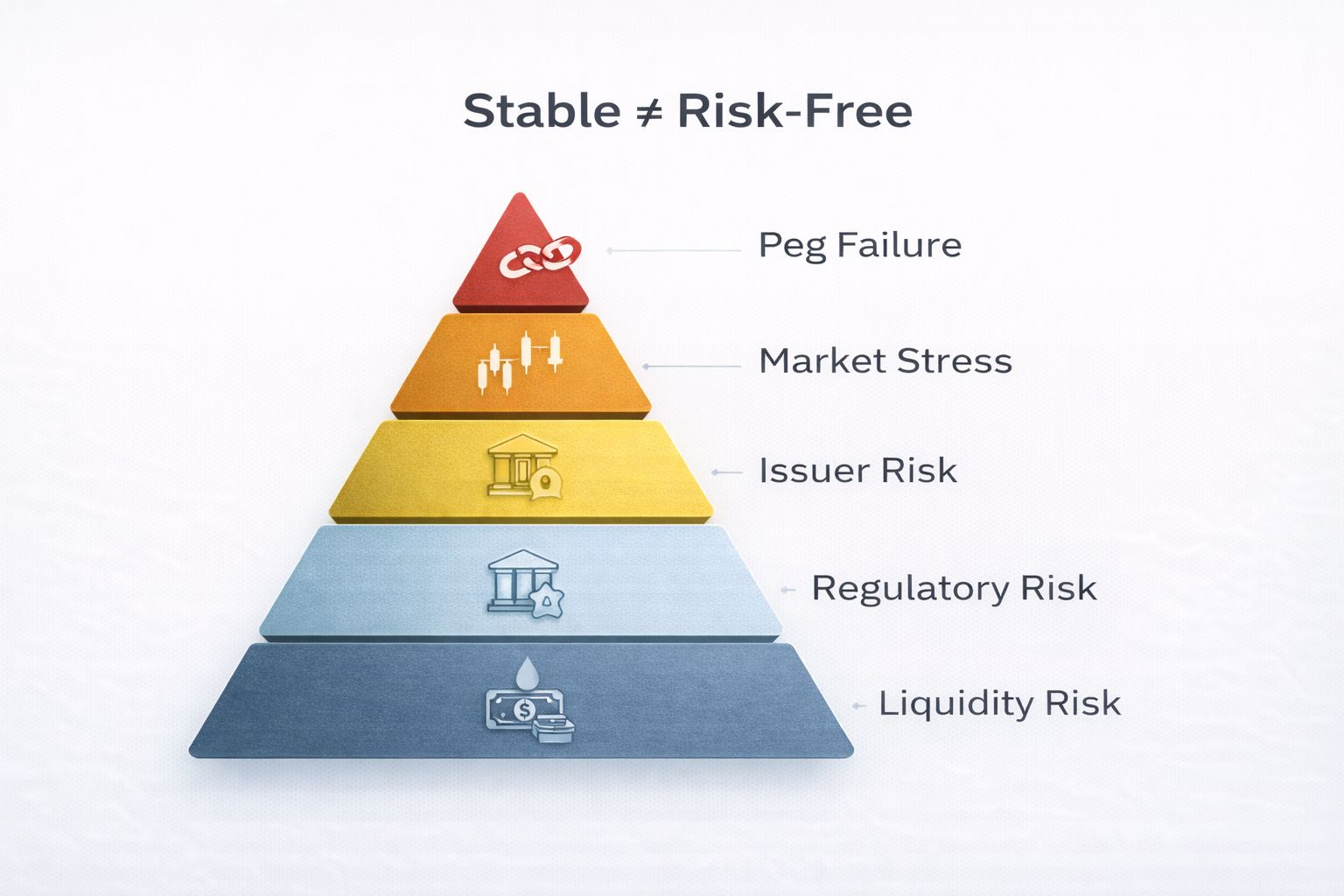 Stable ≠ Risk-Free

Peg Failure

Market Stress

Issuer Risk

Regulatory Risk

Liquidity Risk